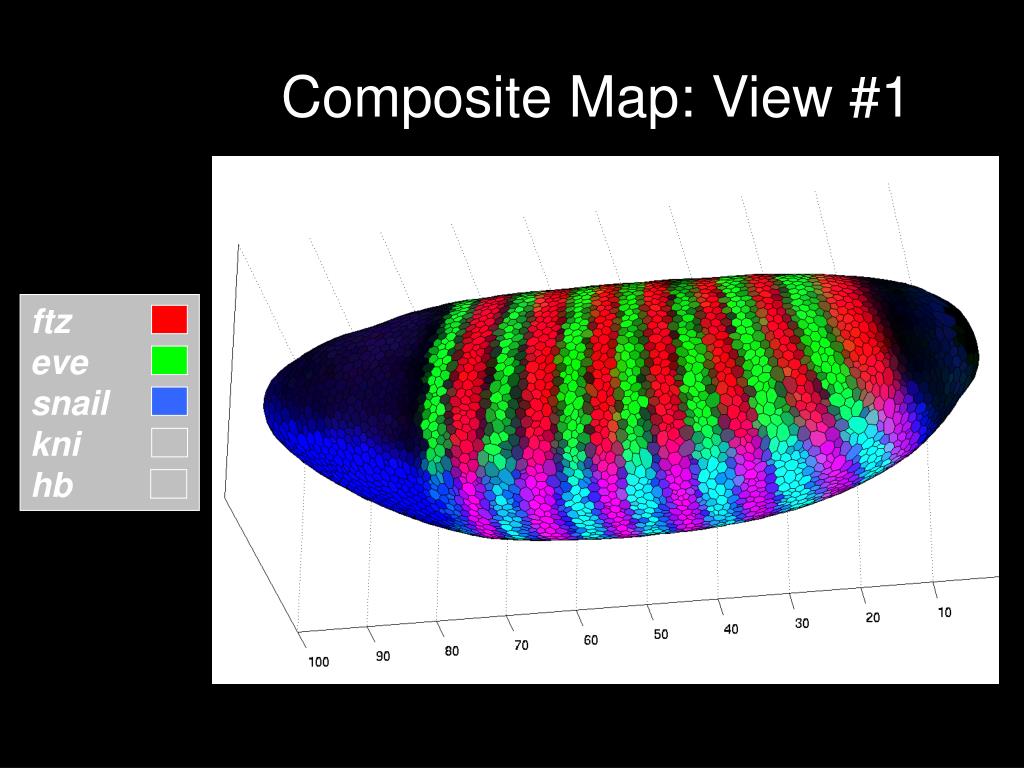 Composite Map: View #1

ftz
eve
snail
kni
hb

100 90 80 70 60 50 40 30 20 10